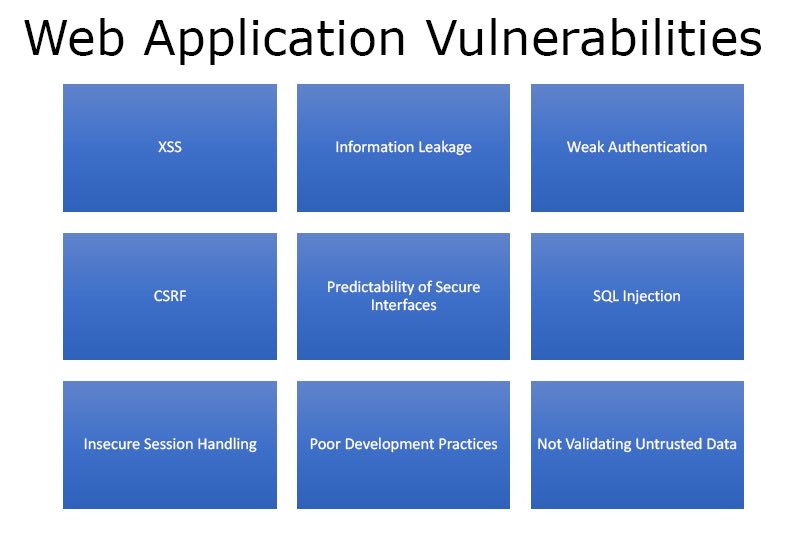 Web Application Vulnerabilities

XSS

Information Leakage

Weak Authentication

CSRF

Predictability of Secure Interfaces

SQL Injection

Insecure Session Handling

Poor Development Practices

Not Validating Untrusted Data